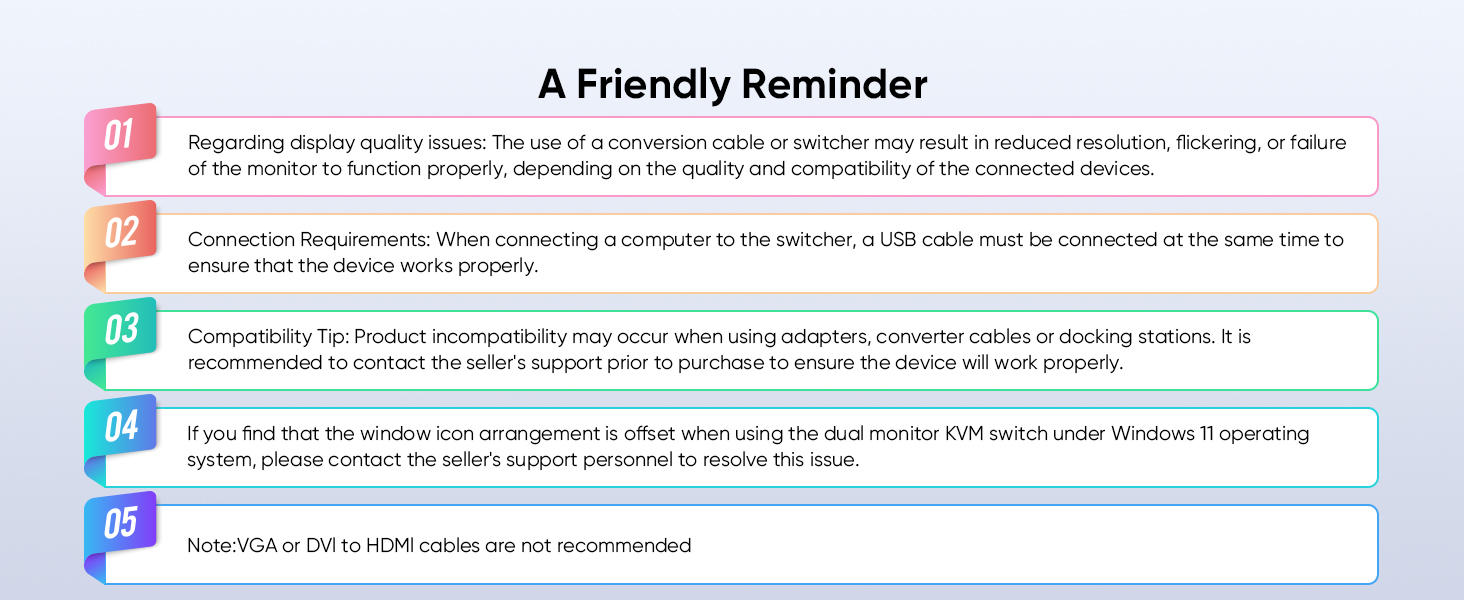 A Friendly Reminder

01

Regarding display quality issues: The use of a conversion cable or switcher may result in reduced resolution, flickering, or failure of the monitor to function properly, depending on the quality and compatibility of the connected devices.

02

Connection Requirements: When connecting a computer to the switcher, a USB cable must be connected at the same time to ensure that the device works properly.

03

Compatibility Tip: Product incompatibility may occur when using adapters, converter cables or docking stations. It is recommended to contact the seller's support prior to purchase to ensure the device will work properly.

04

If you find that the window icon arrangement is offset when using the dual monitor KVM switch under Windows 11 operating system, please contact the seller's support personnel to resolve this issue.

05

Note:VGA or DVI to HDMI cables are not recommended